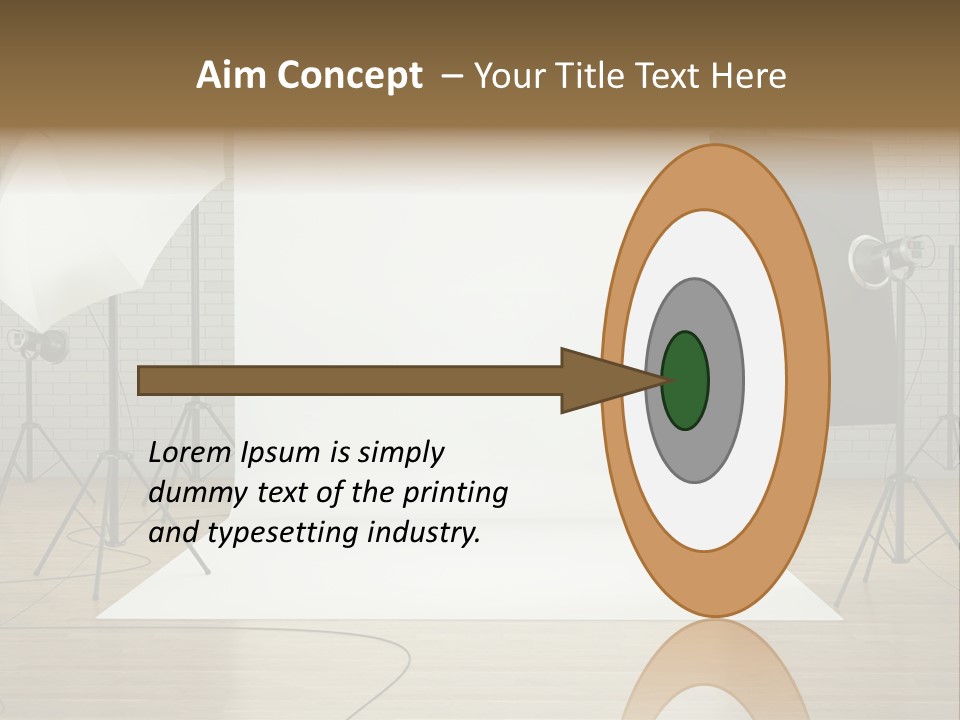 Aim Concept – Your Title Text Here

Lorem Ipsum is simply dummy text of the printing and typesetting industry.